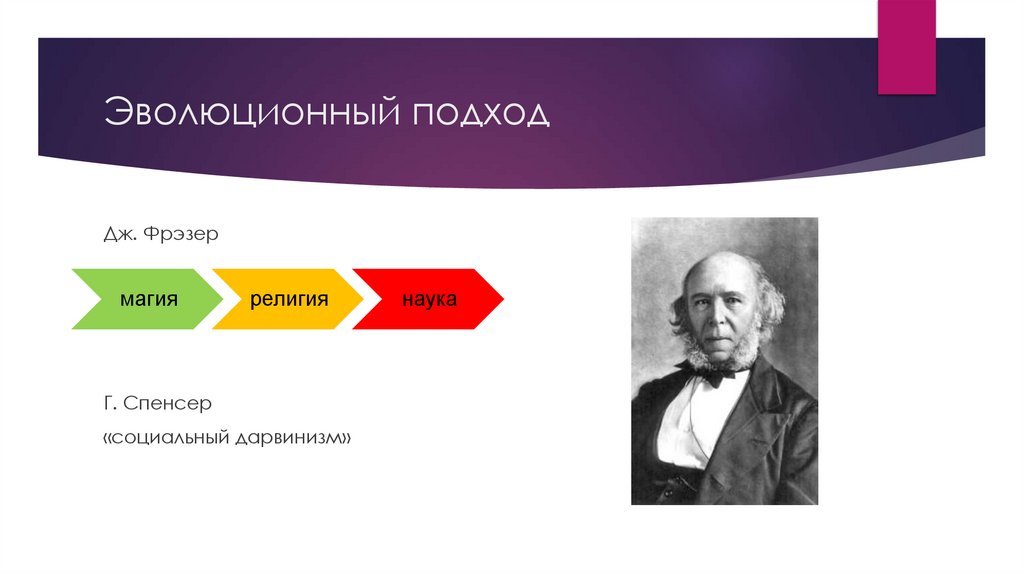 Эволюционный подход

Дж. Фрэзер

магия

религия

наука

Г. Спенсер

«социальный дарвинизм»